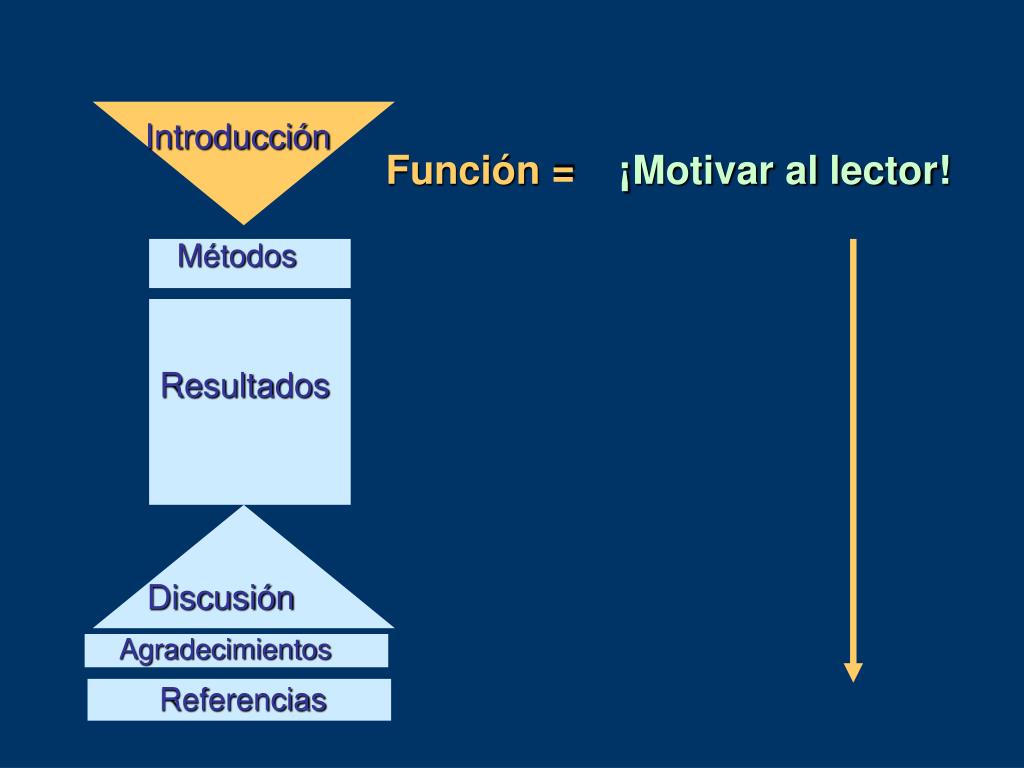 Introducción

Función = ¡Motivar al lector!

Métodos

Resultados

Discusión

Agradecimientos

Referencias